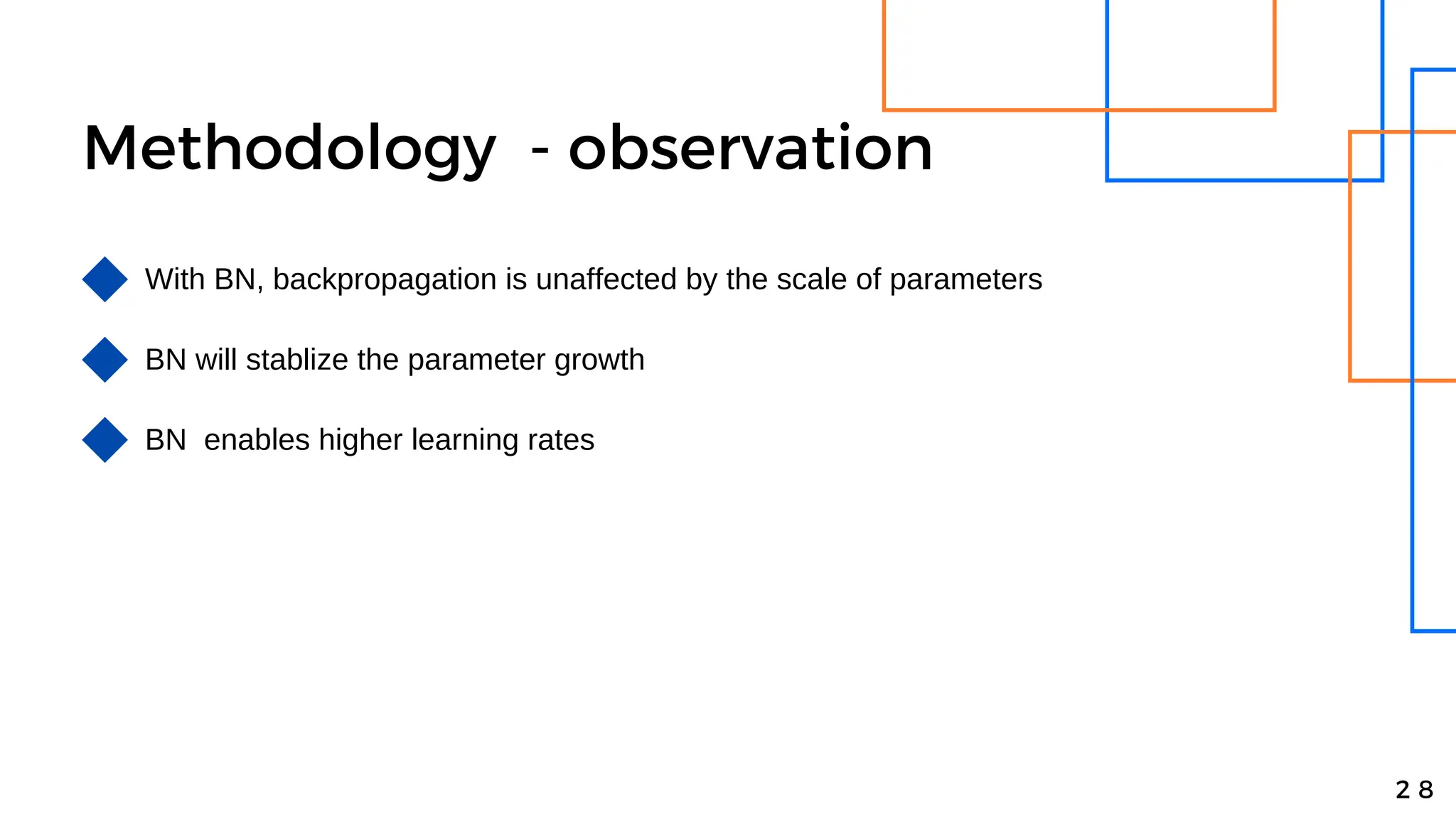 Methodology - observation

With BN, backpropagation is unaffected by the scale of parameters

BN will stablize the parameter growth

BN enables higher learning rates

28